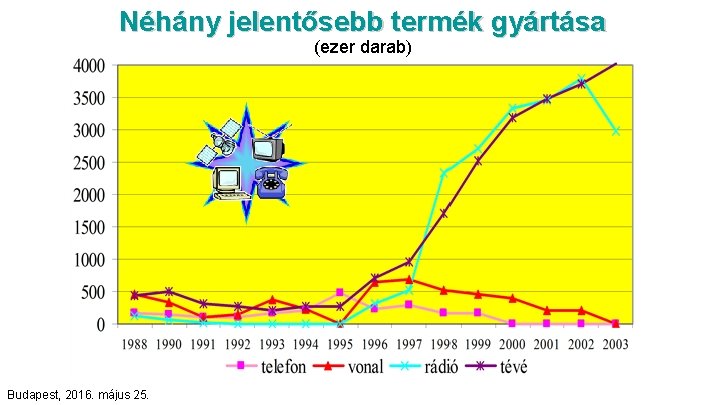 Néhány jelentősebb termék gyártása
(ezer darab)

4000
3500
3000
2500
2000
1500
1000
500
0

1988 1990 1991 1992 1993 1994 1995 1996 1997 1998 1999 2000 2001 2002 2003

telefon vonal rádió tévé

Budapest, 2016. május 25.